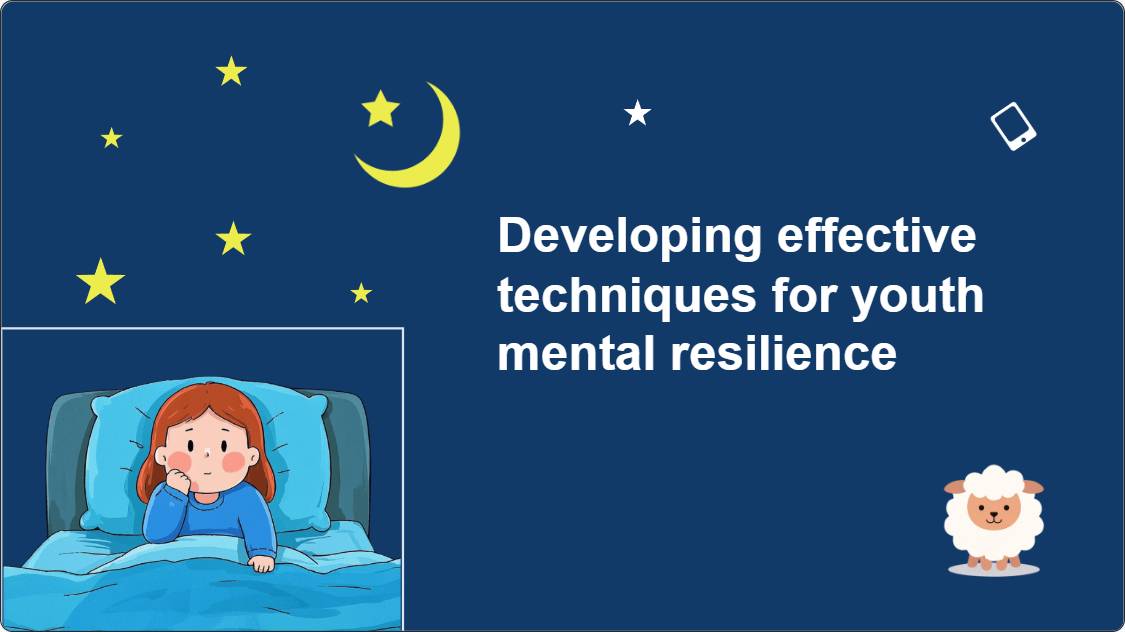 Developing effective techniques for youth mental resilience